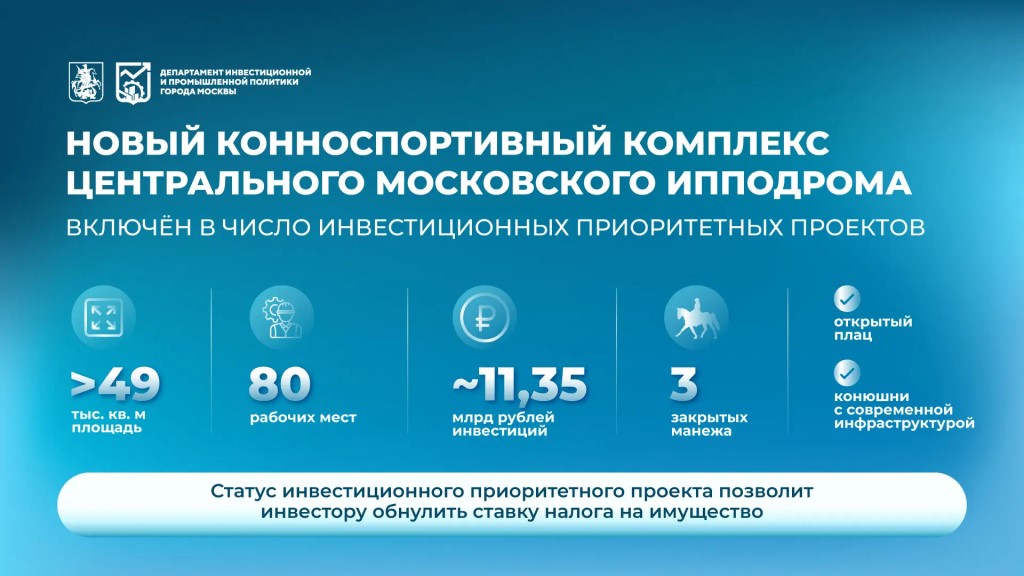 ДЕПАРТАМЕНТ ИНВЕСТИЦИОННОЙ И ПРОМЫШЛЕННОЙ ПОЛИТИКИ ГОРОДА МОСКВЫ

НОВЫЙ КОННОСПОРТИВНЫЙ КОМПЛЕКС ЦЕНТРАЛЬНОГО МОСКОВСКОГО ИППОДРОМА

ВКЛЮЧЁН В ЧИСЛО ИНВЕСТИЦИОННЫХ ПРИОРИТЕТНЫХ ПРОЕКТОВ

>49
тыс. кв. м площадь

80
рабочих мест

~11,35
млрд рублей инвестиций

3
закрытых манежа

открытый плац

конюшни с современной инфраструктурой

Статус инвестиционного приоритетного проекта позволит инвестору обнулить ставку налога на имущество